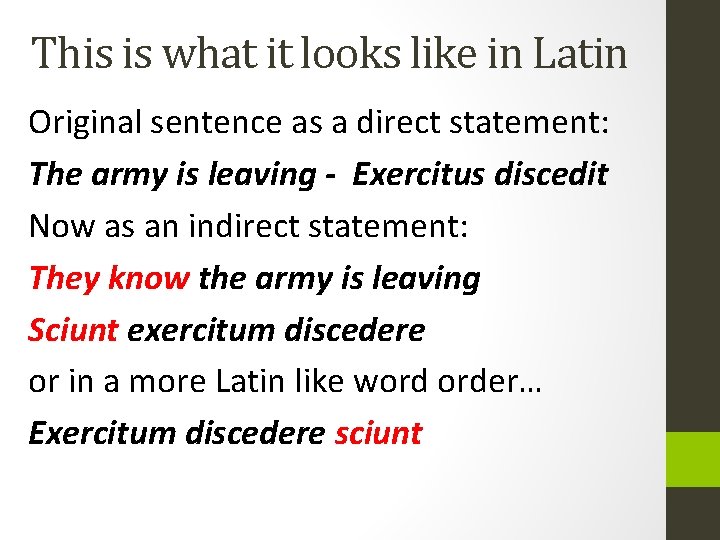 This is what it looks like in Latin

Original sentence as a direct statement:

The army is leaving - Exercitus discedit

Now as an indirect statement:

They know the army is leaving

Sciunt exercitum discedere

or in a more Latin like word order…

Exercitum discedere sciunt